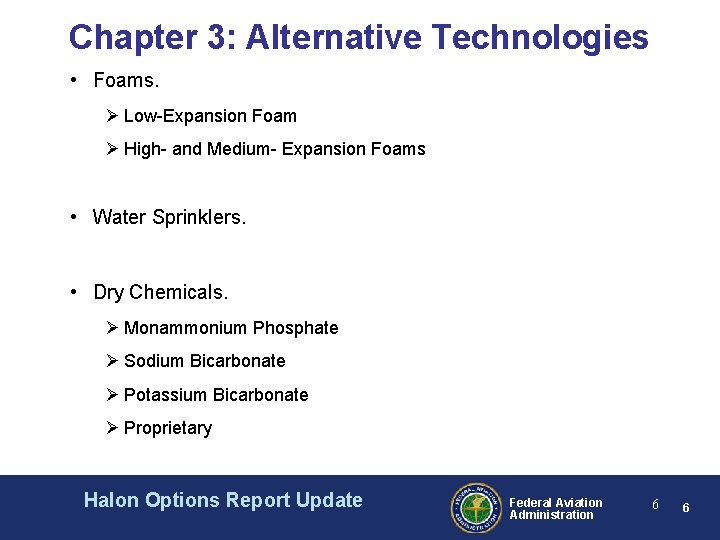 Chapter 3: Alternative Technologies

• Foams.

➢ Low-Expansion Foam

➢ High- and Medium- Expansion Foams

• Water Sprinklers.

• Dry Chemicals.

➢ Monammonium Phosphate

➢ Sodium Bicarbonate

➢ Potassium Bicarbonate

➢ Proprietary

Halon Options Report Update

FEDERAL AVIATION ADMINISTRATION

Federal Aviation Administration

6

6